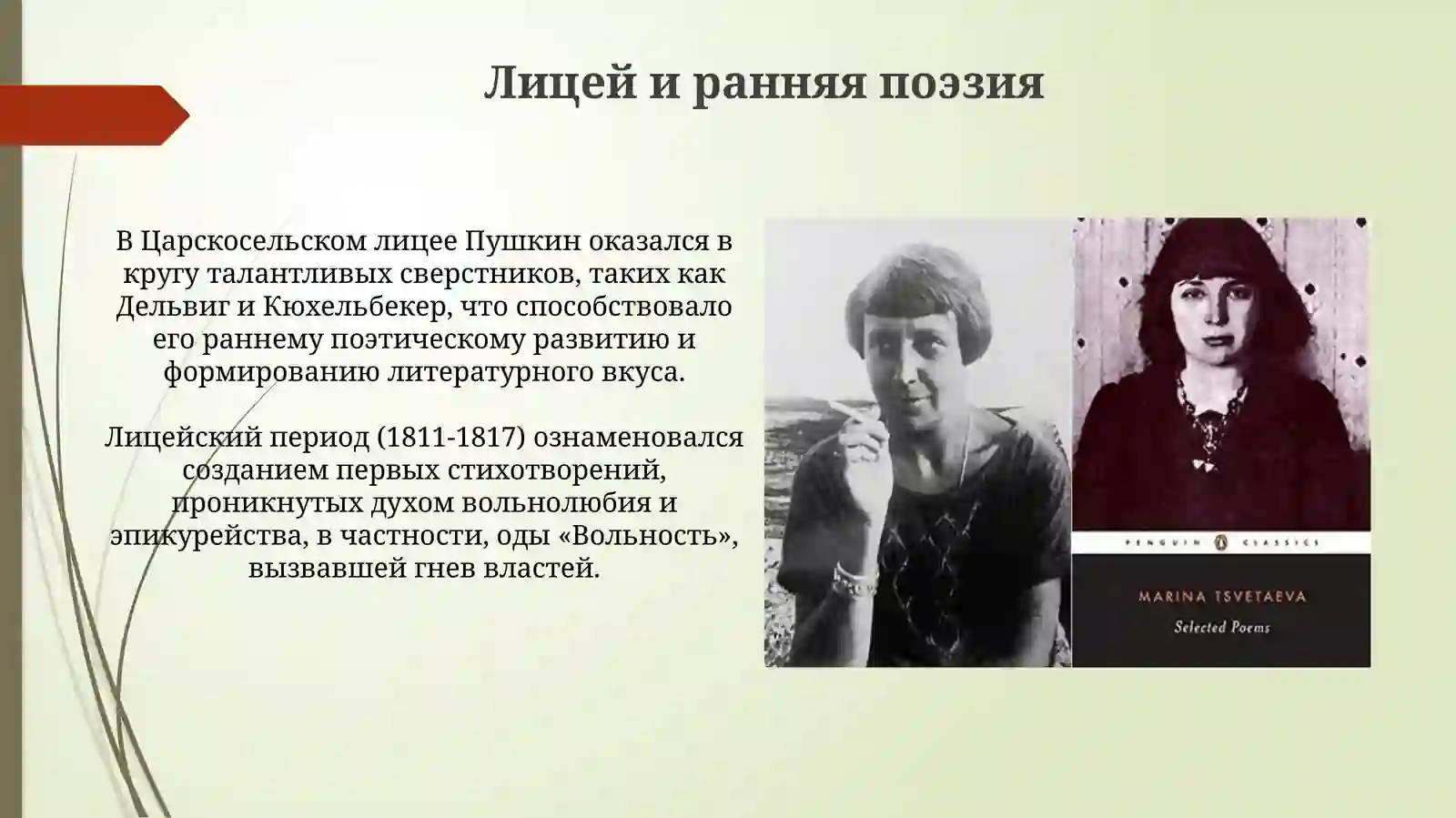 Лицей и ранняя поэзия

В Царскосельском лицее Пушкин оказался в кругу талантливых сверстников, таких как Дельвиг и Кюхельбекер, что способствовало его раннему поэтическому развитию и формированию литературного вкуса.

Лицейский период (1811-1817) ознаменовался созданием первых стихотворений, проникнутых духом вольнолюбия и эпикурейства, в частности, оды «Вольность», вызвавшей гнев властей.

PENGUIN CLASSICS

MARINA TSVETAEVA

Selected Poems